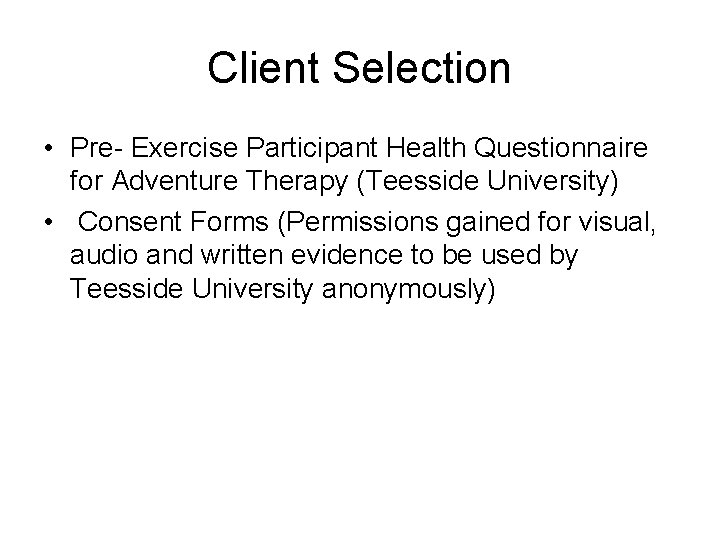 Client Selection

• Pre- Exercise Participant Health Questionnaire for Adventure Therapy (Teesside University)
• Consent Forms (Permissions gained for visual, audio and written evidence to be used by Teesside University anonymously)